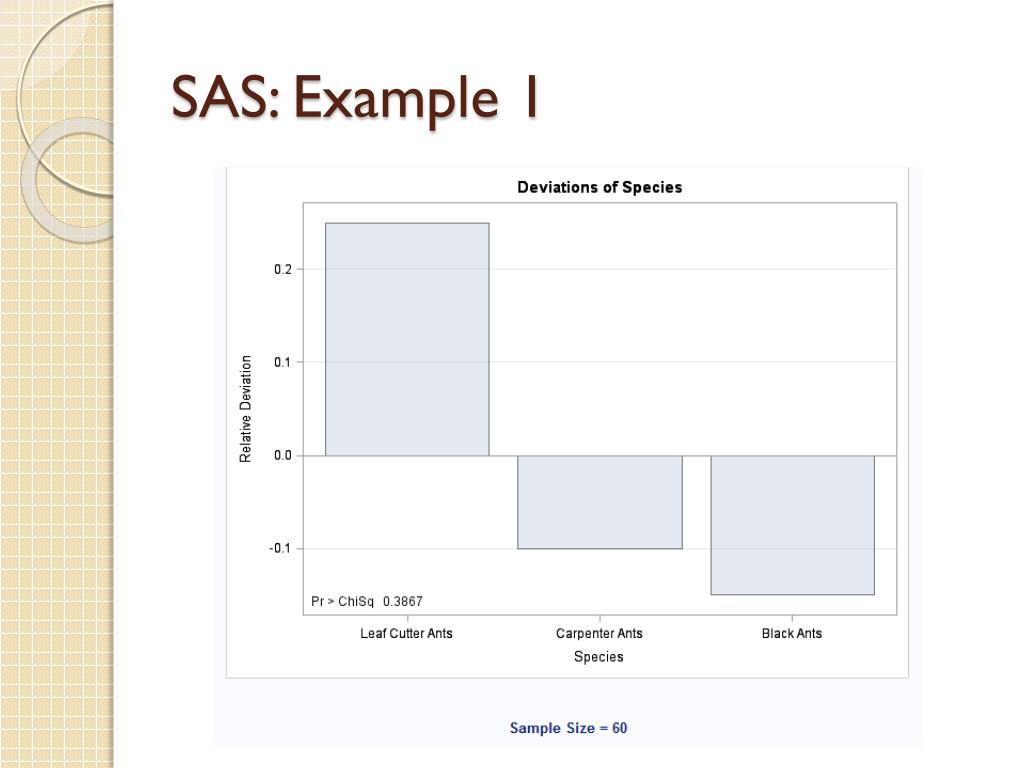 SAS: Example 1

Deviations of Species

Relative Deviation

0.2

0.1

0.0

-0.1

Pr > ChiSq 0.3867

Leaf Cutter Ants

Carpenter Ants

Black Ants

Species

Sample Size = 60